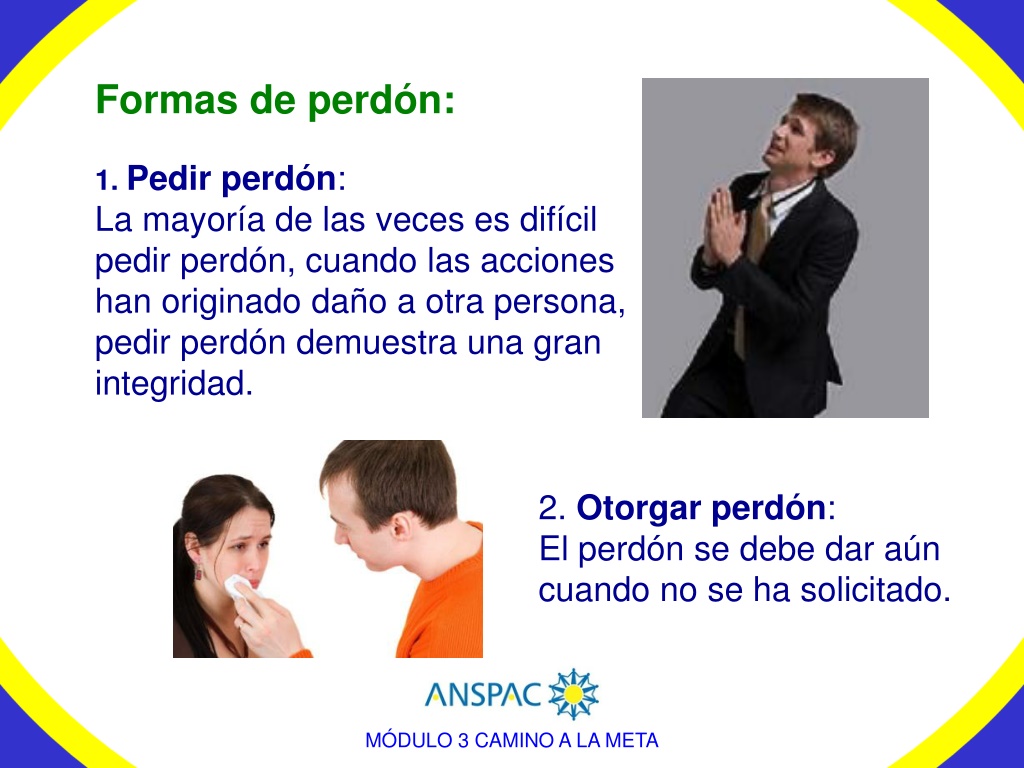 Formas de perdón:

1. Pedir perdón:
La mayoría de las veces es difícil pedir perdón, cuando las acciones han originado daño a otra persona, pedir perdón demuestra una gran integridad.

2. Otorgar perdón:
El perdón se debe dar aún cuando no se ha solicitado.

ANSPAC

MÓDULO 3 CAMINO A LA META